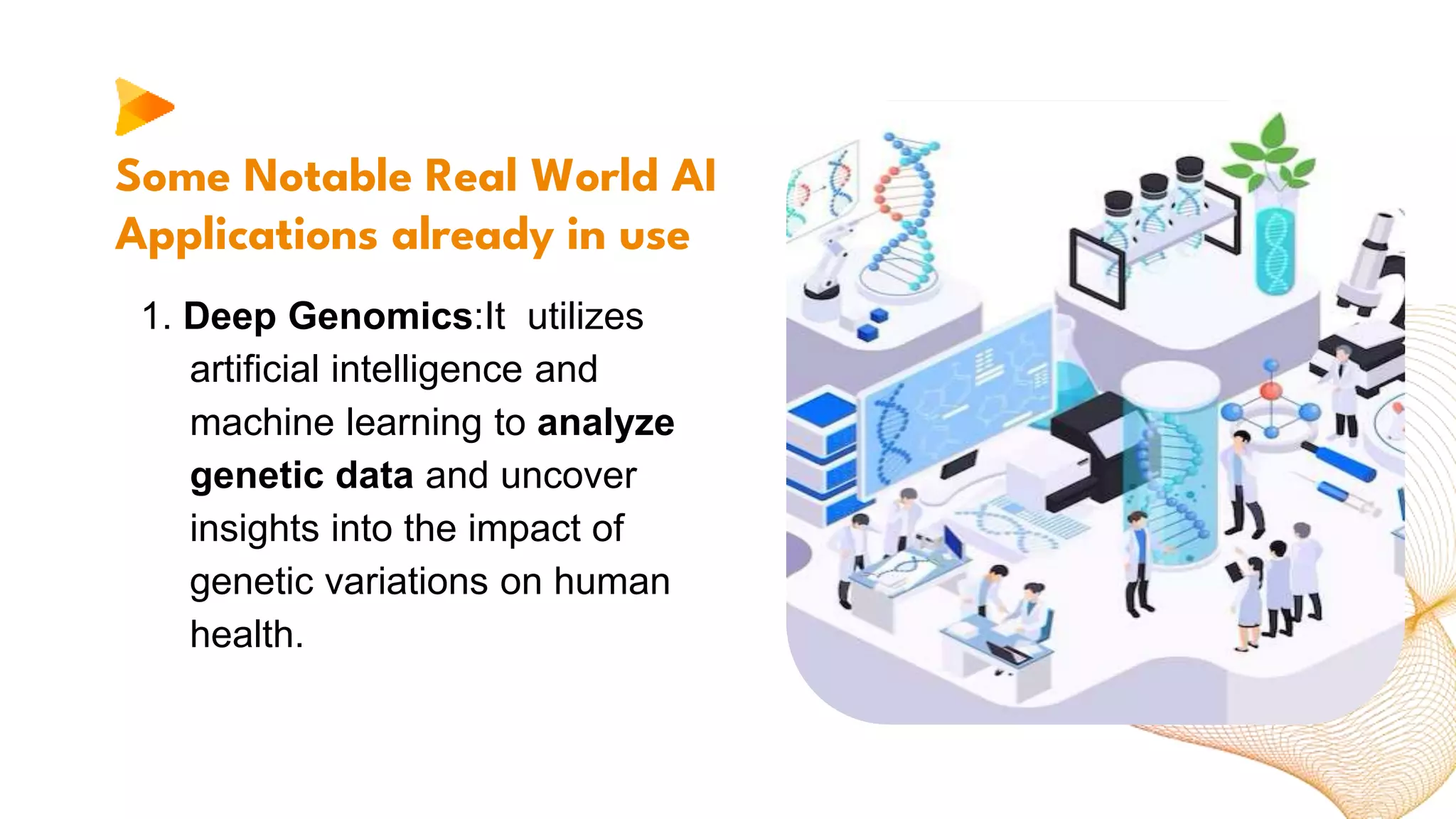 Some Notable Real World AI Applications already in use

1. Deep Genomics:It utilizes artificial intelligence and machine learning to analyze genetic data and uncover insights into the impact of genetic variations on human health.